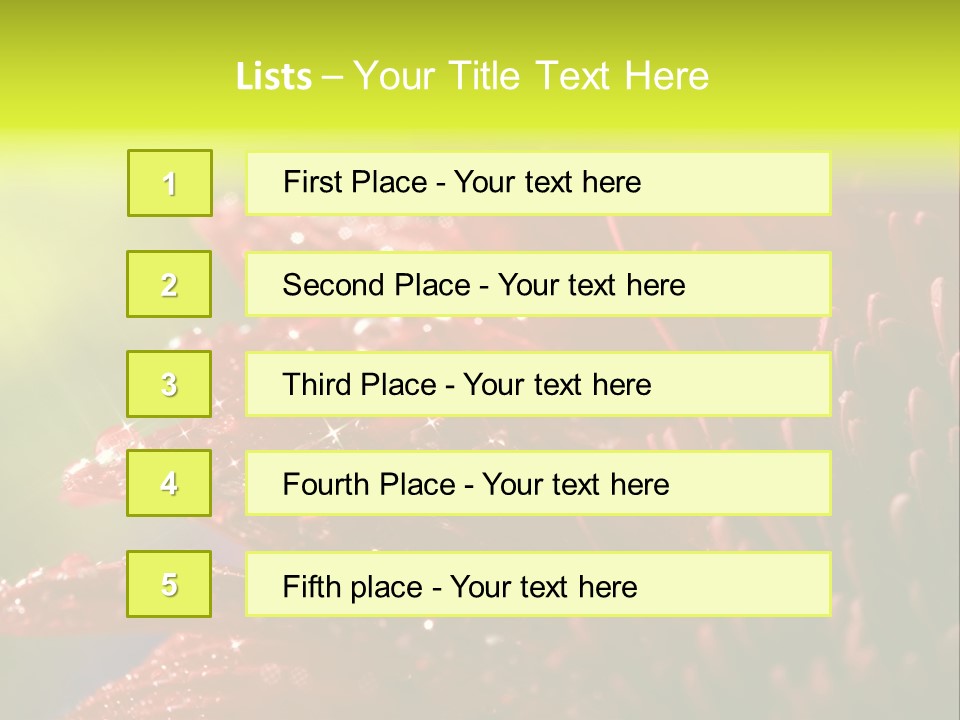 Lists – Your Title Text Here

1

First Place - Your text here

2

Second Place - Your text here

3

Third Place - Your text here

4

Fourth Place - Your text here

5

Fifth place - Your text here